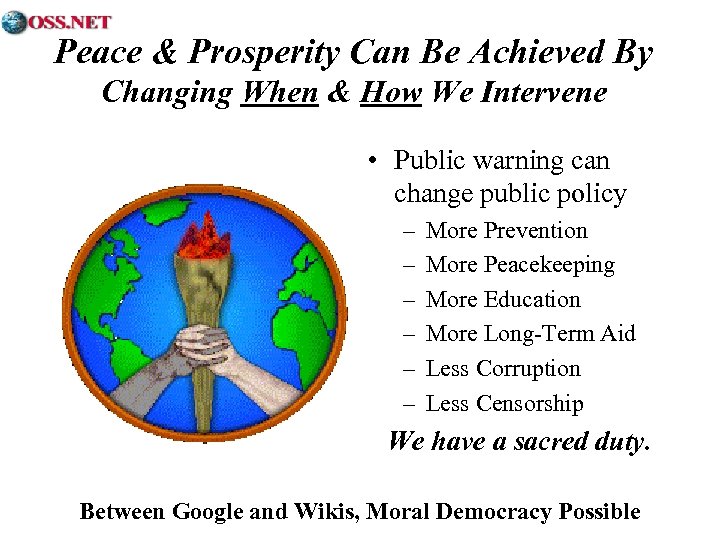 OSS.NET

Peace & Prosperity Can Be Achieved By
Changing When & How We Intervene

• Public warning can change public policy
– More Prevention
– More Peacekeeping
– More Education
– More Long-Term Aid
– Less Corruption
– Less Censorship

We have a sacred duty.

Between Google and Wikis, Moral Democracy Possible